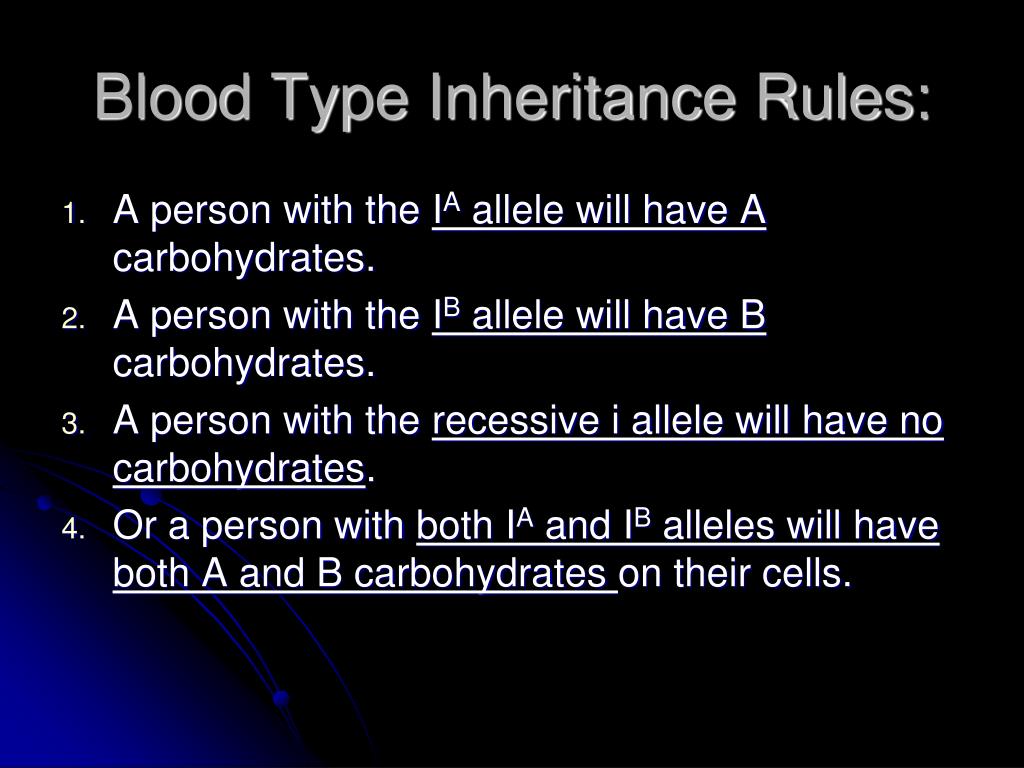 Blood Type Inheritance Rules:

1. A person with the $I^A$ allele will have A carbohydrates.
2. A person with the $I^B$ allele will have B carbohydrates.
3. A person with the recessive i allele will have no carbohydrates.
4. Or a person with both $I^A$ and $I^B$ alleles will have both A and B carbohydrates on their cells.